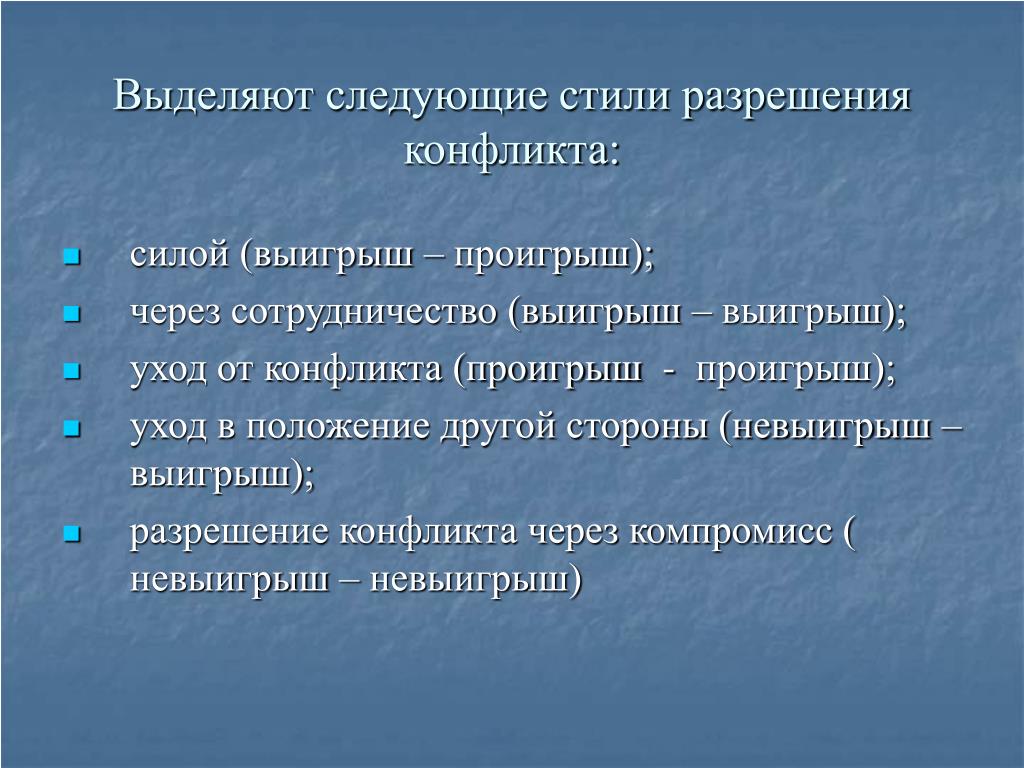 Выделяют следующие стили разрешения конфликта:

- силой (выигрыш – проигрыш);
- через сотрудничество (выигрыш – выигрыш);
- уход от конфликта (проигрыш - проигрыш);
- уход в положение другой стороны (невыигрыш – выигрыш);
- разрешение конфликта через компромисс ( невыигрыш – невыигрыш)